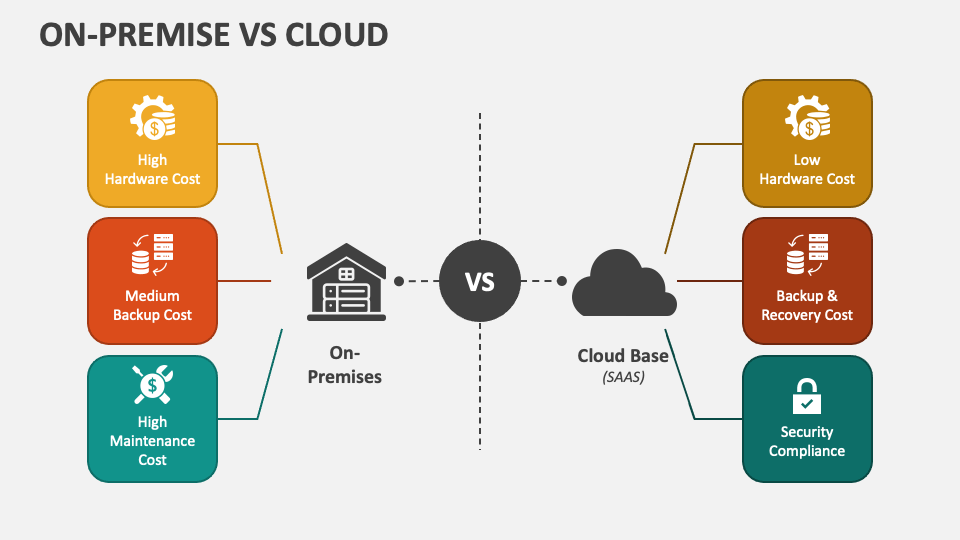 ON-PREMISE VS CLOUD

High Hardware Cost

Medium Backup Cost

High Maintenance Cost

On-Premises

VS

Cloud Base
(SAAS)

Low Hardware Cost

Backup & Recovery Cost

Security Compliance